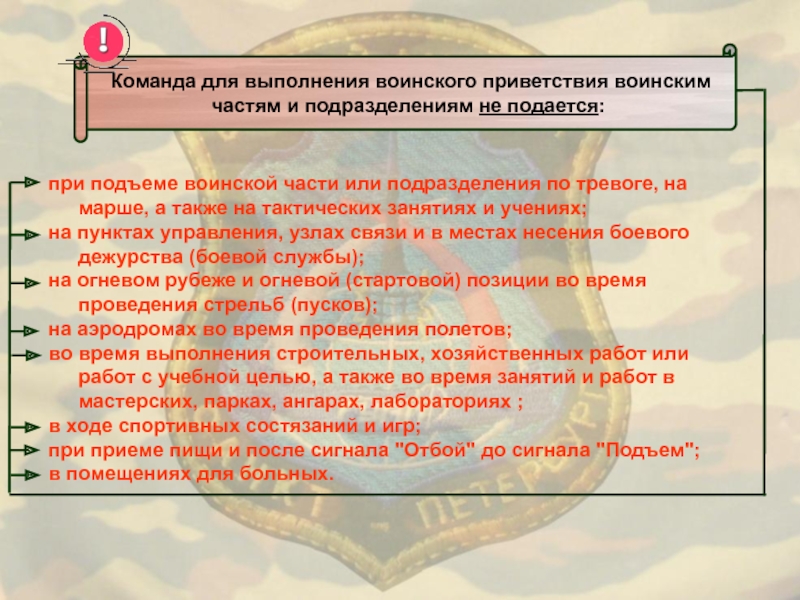 !

Команда для выполнения воинского приветствия воинским частям и подразделениям не подается:

при подъеме воинской части или подразделения по тревоге, на марше, а также на тактических занятиях и учениях;

на пунктах управления, узлах связи и в местах несения боевого дежурства (боевой службы);

на огневом рубеже и огневой (стартовой) позиции во время проведения стрельб (пусков);

на аэродромах во время проведения полетов;

во время выполнения строительных, хозяйственных работ или работ с учебной целью, а также во время занятий и работ в мастерских, парках, ангарах, лабораториях ;

в ходе спортивных состязаний и игр;

при приеме пищи и после сигнала "Отбой" до сигнала "Подъем";

в помещениях для больных.

ПЕТЕРБУРГ